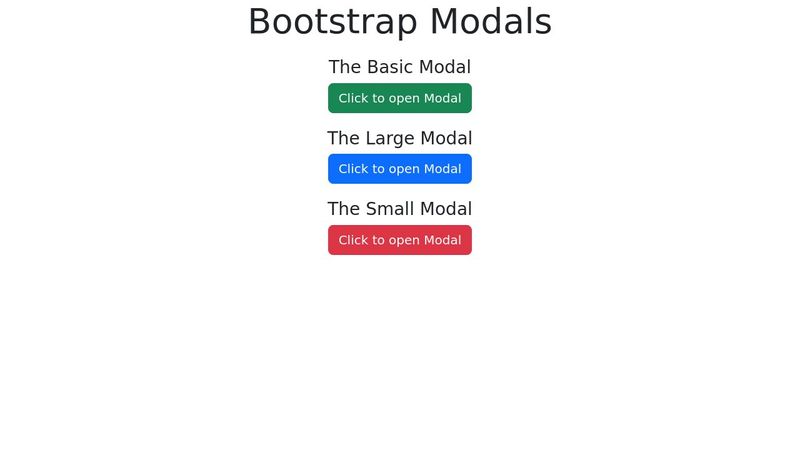 Bootstrap Modals

The Basic Modal

Click to open Modal

The Large Modal

Click to open Modal

The Small Modal

Click to open Modal